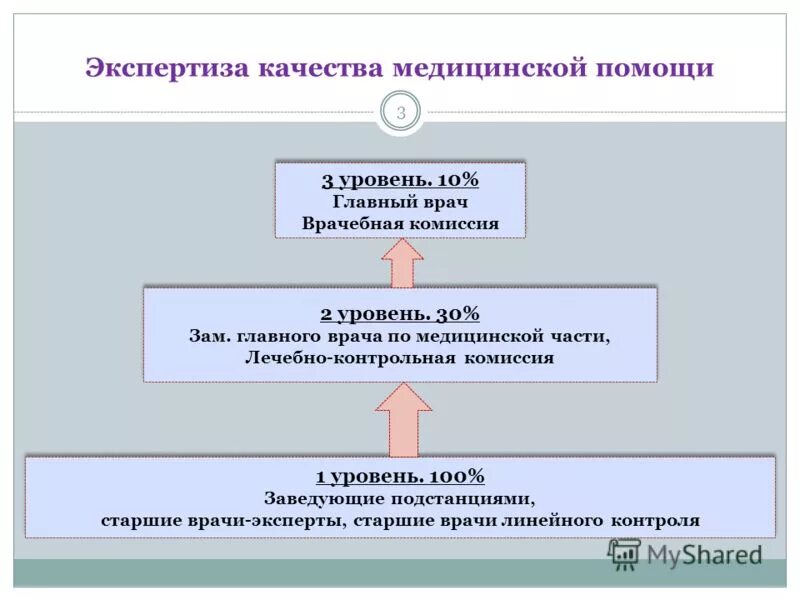 Экспертиза качества медицинской помощи

3

3 уровень. 10%
Главный врач
Врачебная комиссия

2 уровень. 30%
Зам. главного врача по медицинской части,
Лечебно-контрольная комиссия

1 уровень. 100%
Заведующие подстанциями,
старшие врачи-эксперты, старшие врачи линейного контроля

MyShared